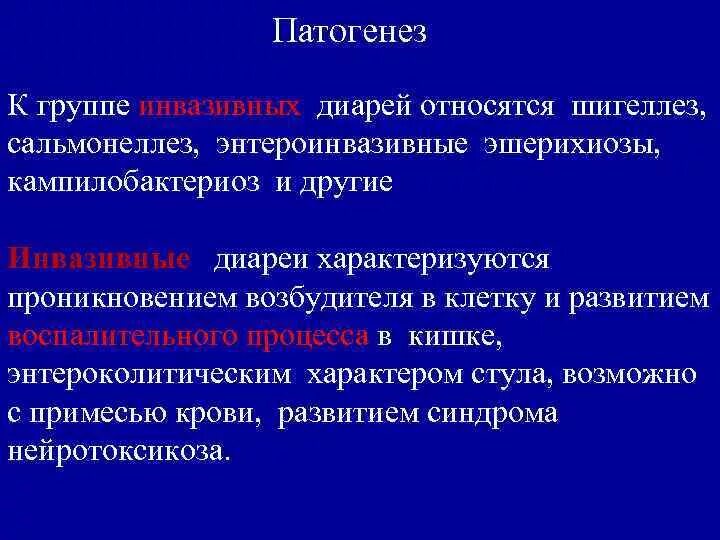 Патогенез

К группе инвазивных диарей относятся шигеллез, сальмонеллез, энтероинвазивные эшерихиозы, кампилобактериоз и другие

Инвазивные диареи характеризуются проникновением возбудителя в клетку и развитием воспалительного процесса в кишке, энтероколитическим характером стула, возможно с примесью крови, развитием синдрома нейротоксикоза.